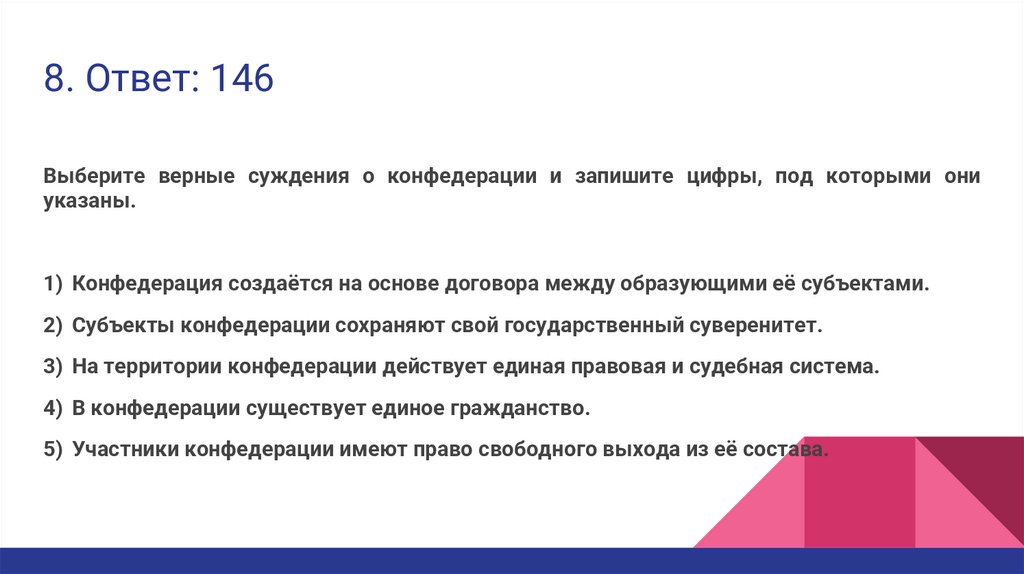 8. Ответ: 146

Выберите верные суждения о конфедерации и запишите цифры, под которыми они указаны.

1) Конфедерация создаётся на основе договора между образующими её субъектами.

2) Субъекты конфедерации сохраняют свой государственный суверенитет.

3) На территории конфедерации действует единая правовая и судебная система.

4) В конфедерации существует единое гражданство.

5) Участники конфедерации имеют право свободного выхода из её состава.